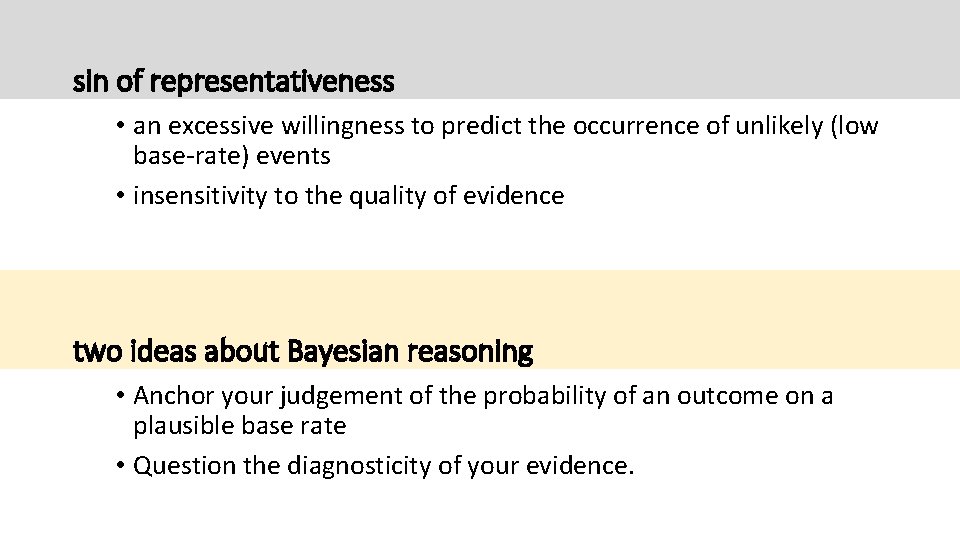 sin of representativeness

• an excessive willingness to predict the occurrence of unlikely (low base-rate) events
• insensitivity to the quality of evidence

two ideas about Bayesian reasoning

• Anchor your judgement of the probability of an outcome on a plausible base rate
• Question the diagnosticity of your evidence.